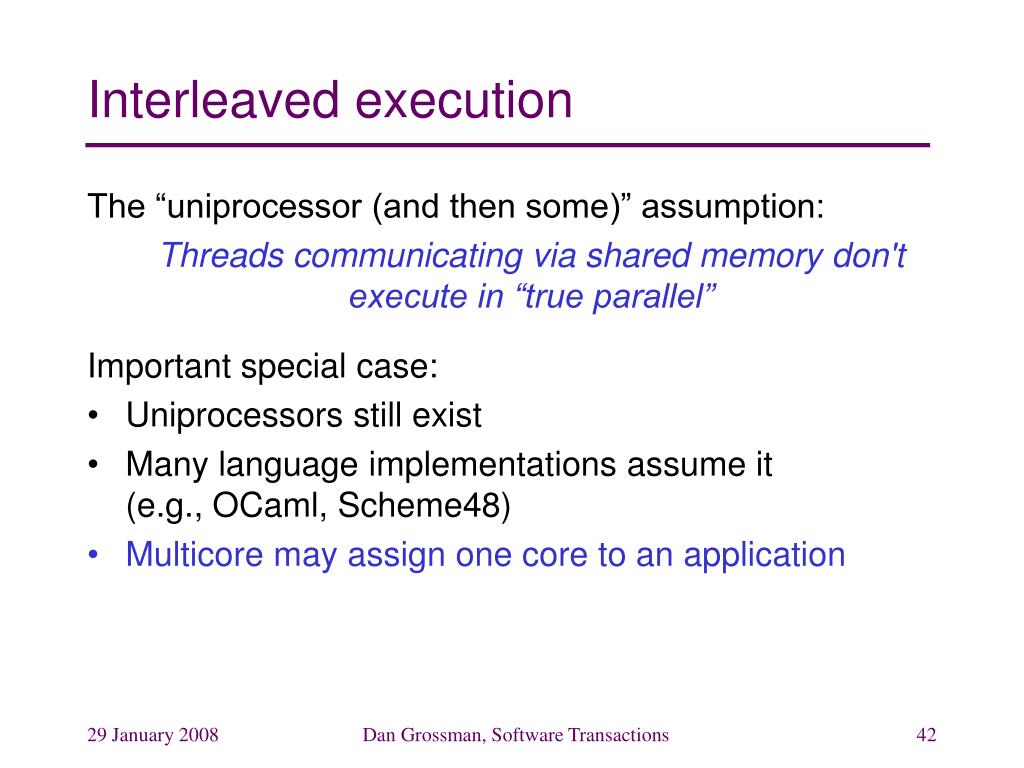 Interleaved execution

The “uniprocessor (and then some)” assumption:

Threads communicating via shared memory don't execute in “true parallel”

Important special case:

• Uniprocessors still exist
• Many language implementations assume it (e.g., OCaml, Scheme48)
• Multicore may assign one core to an application

29 January 2008

Dan Grossman, Software Transactions

42